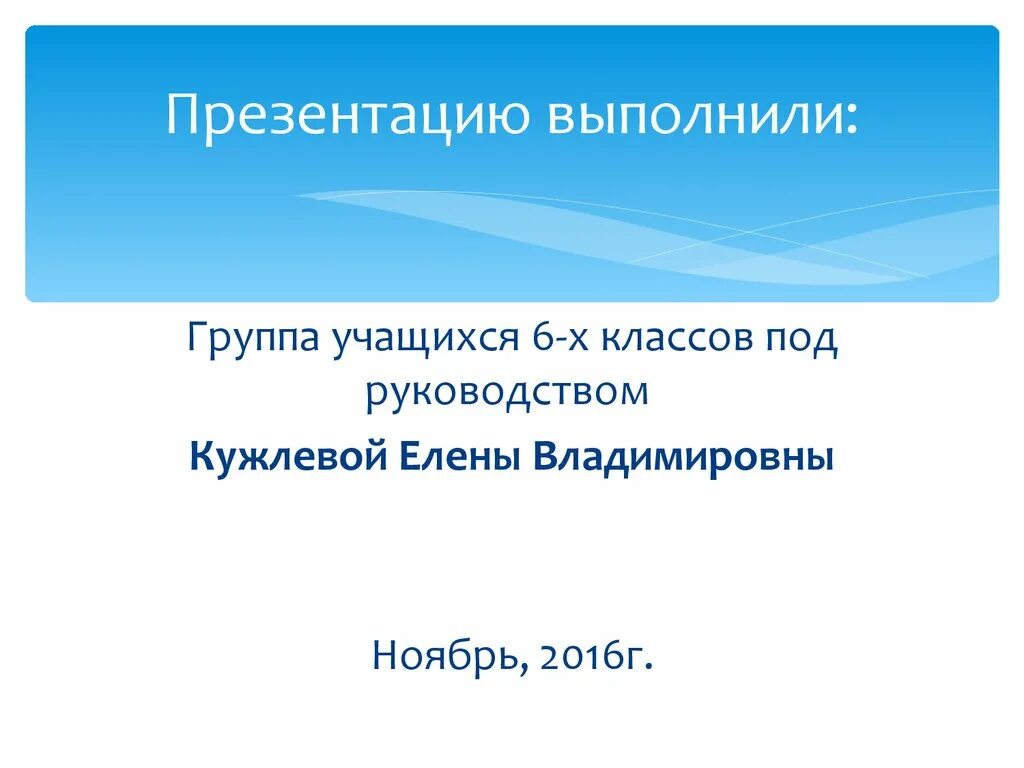 Презентацию выполнили:

Группа учащихся 6-х классов под руководством

Кужлевой Елены Владимировны

Ноябрь, 2016г.